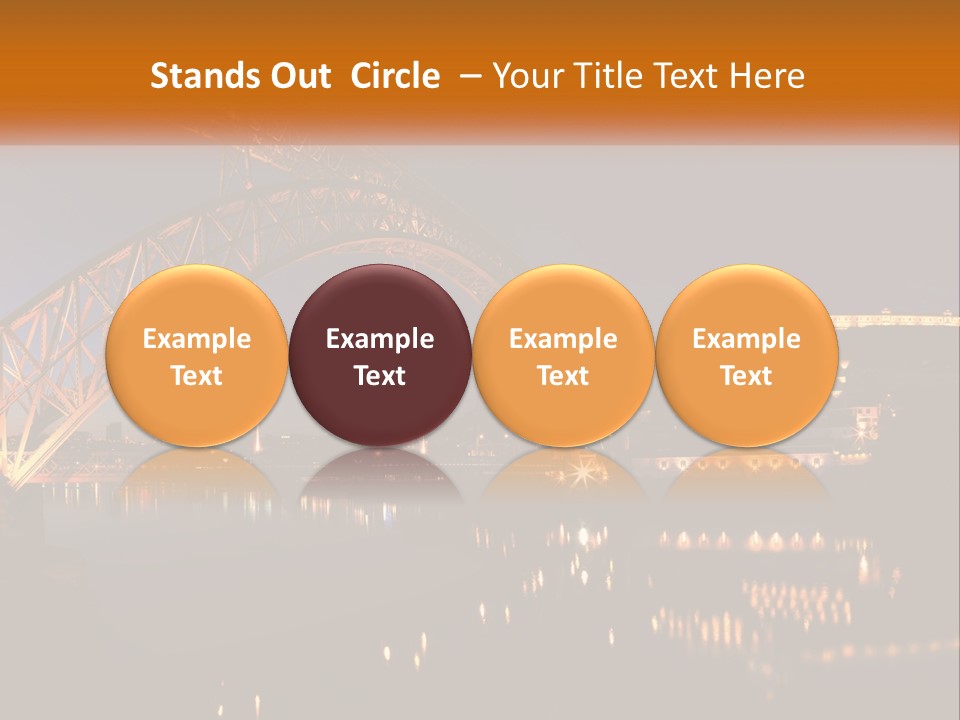 Stands Out  Circle  – Your Title Text Here

Example Text

Example Text

Example Text

Example Text